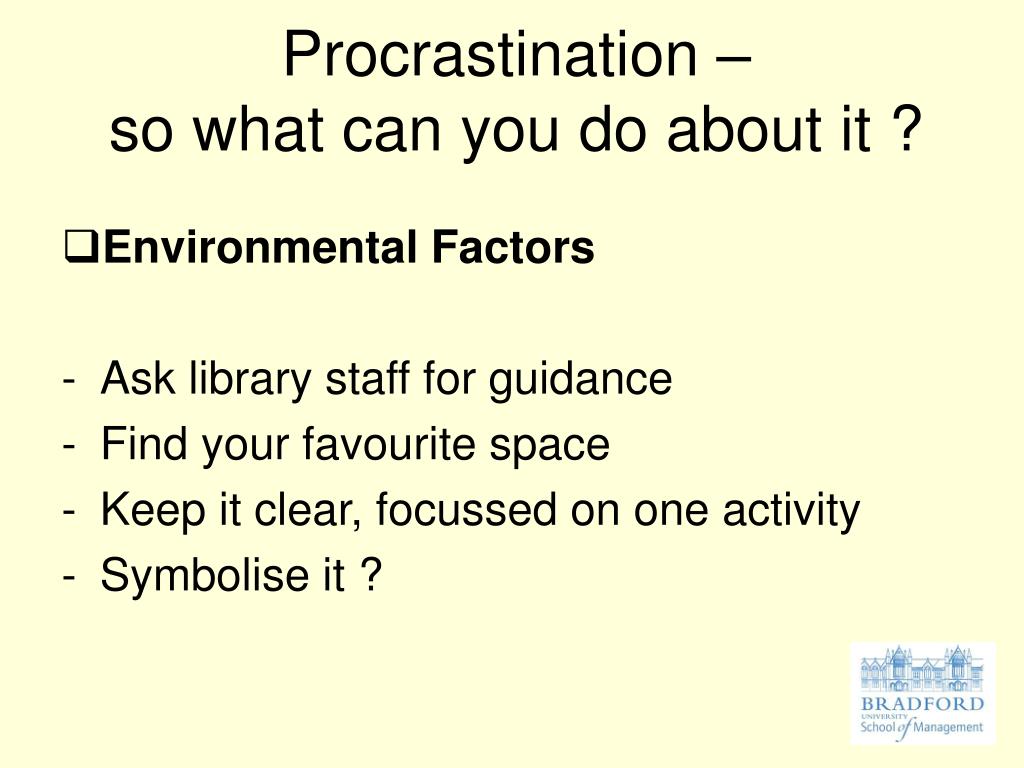 Procrastination –
so what can you do about it ?

❑Environmental Factors

- Ask library staff for guidance
- Find your favourite space
- Keep it clear, focussed on one activity
- Symbolise it ?

BRADFORD
UNIVERSITY
School of Management